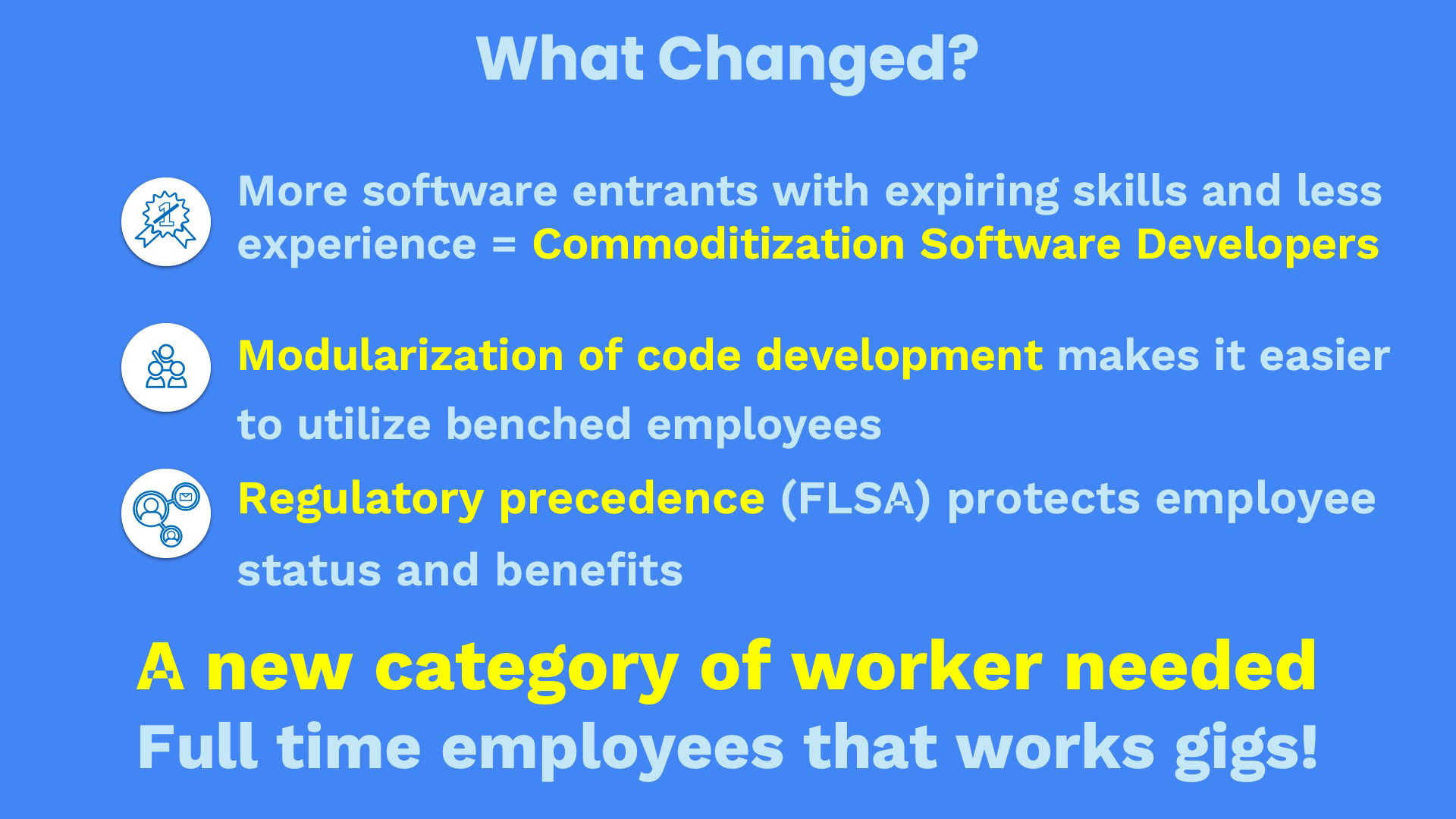 What Changed?

More software entrants with expiring skills and less experience = Commoditization Software Developers

Modularization of code development makes it easier to utilize benched employees

Regulatory precedence (FLSA) protects employee status and benefits

A new category of worker needed
Full time employees that works gigs!